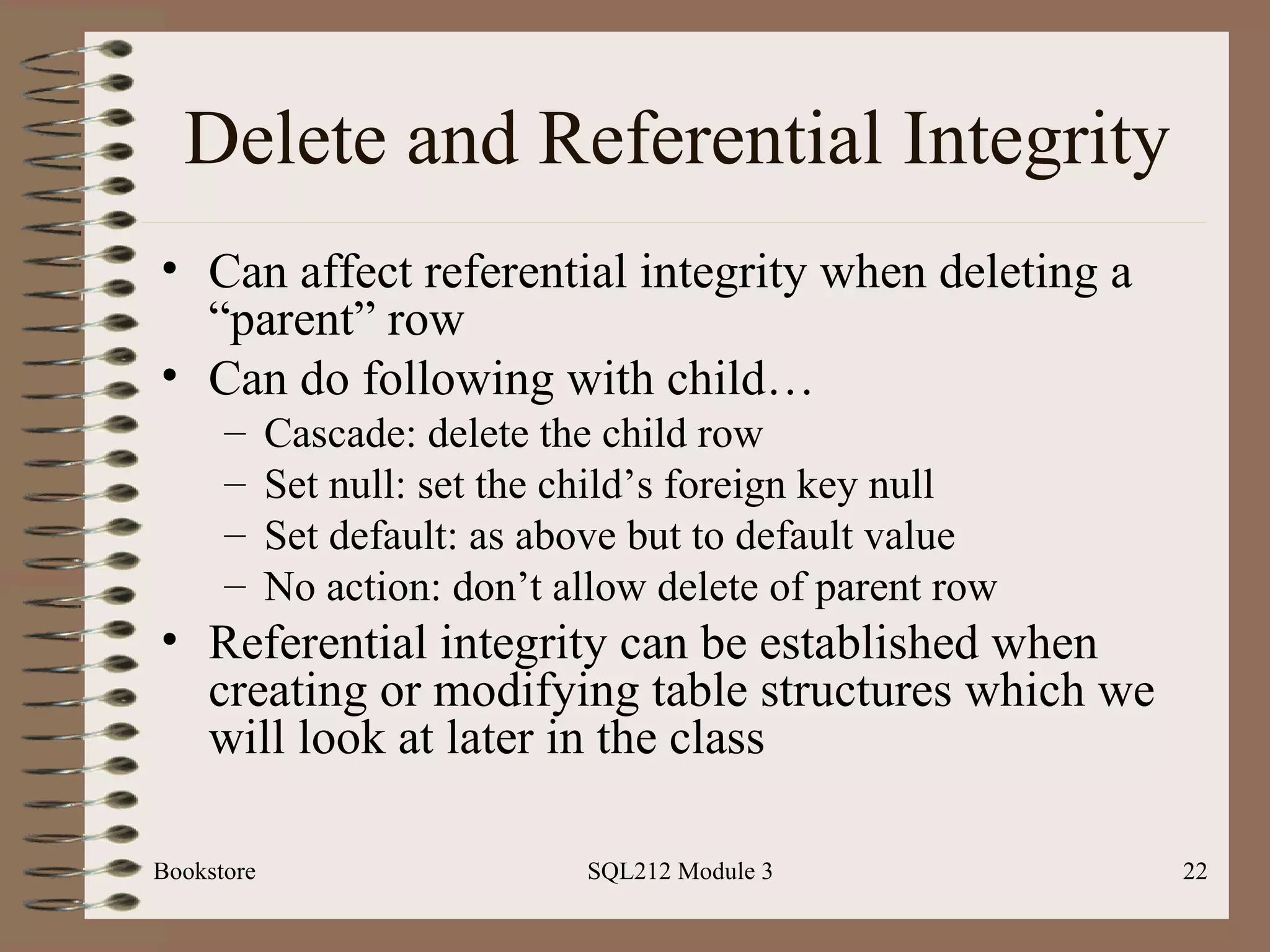 Delete and Referential Integrity

• Can affect referential integrity when deleting a “parent” row
• Can do following with child…
  – Cascade: delete the child row
  – Set null: set the child’s foreign key null
  – Set default: as above but to default value
  – No action: don’t allow delete of parent row
• Referential integrity can be established when creating or modifying table structures which we will look at later in the class

Bookstore

SQL212 Module 3

22